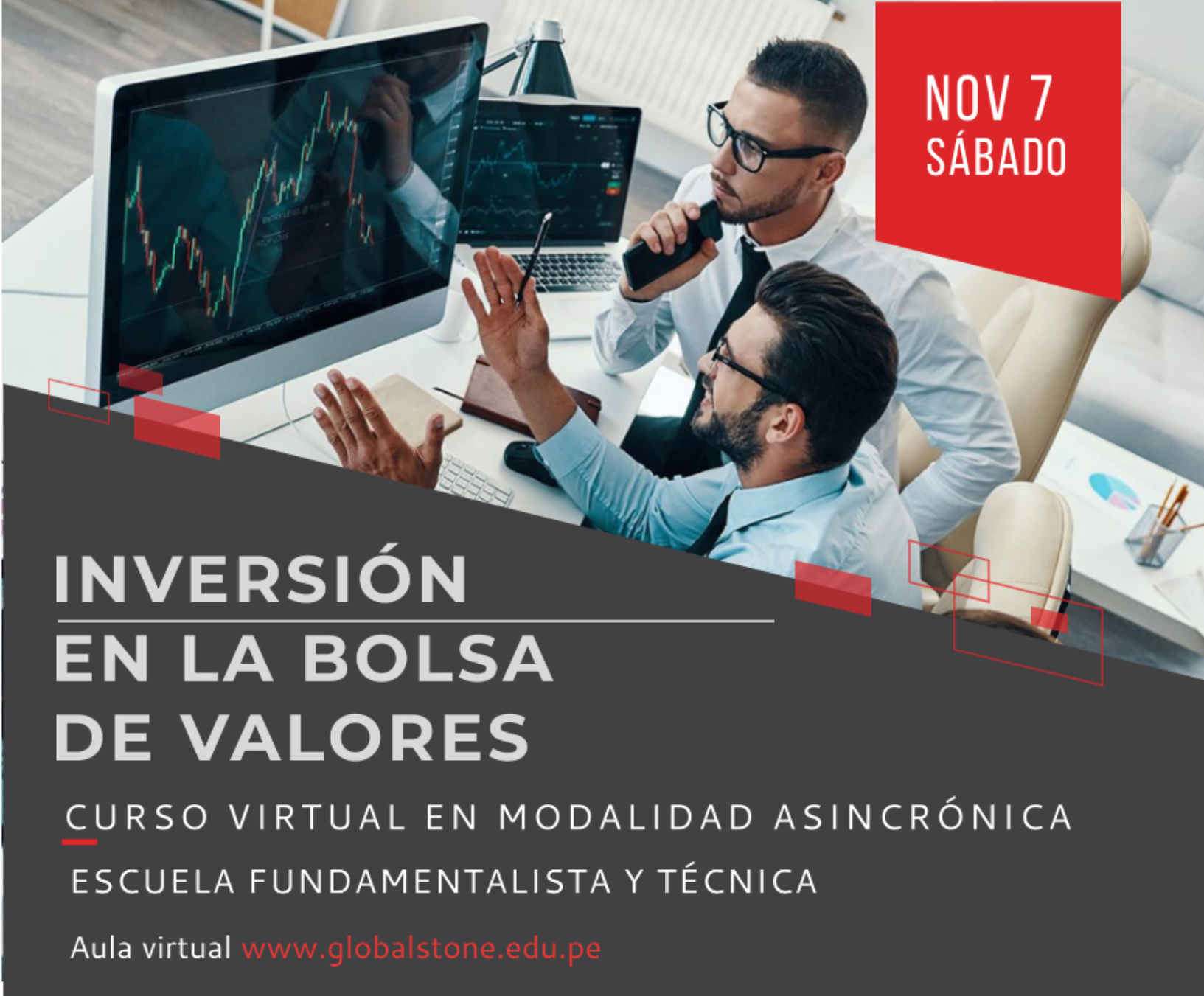 NOV 7
SÁBADO

INVERSIÓN
EN LA BOLSA
DE VALORES

CURSO VIRTUAL EN MODALIDAD ASINCRÓNICA

ESCUELA FUNDAMENTALISTA Y TÉCNICA

Aula virtual www.globalstone.edu.pe